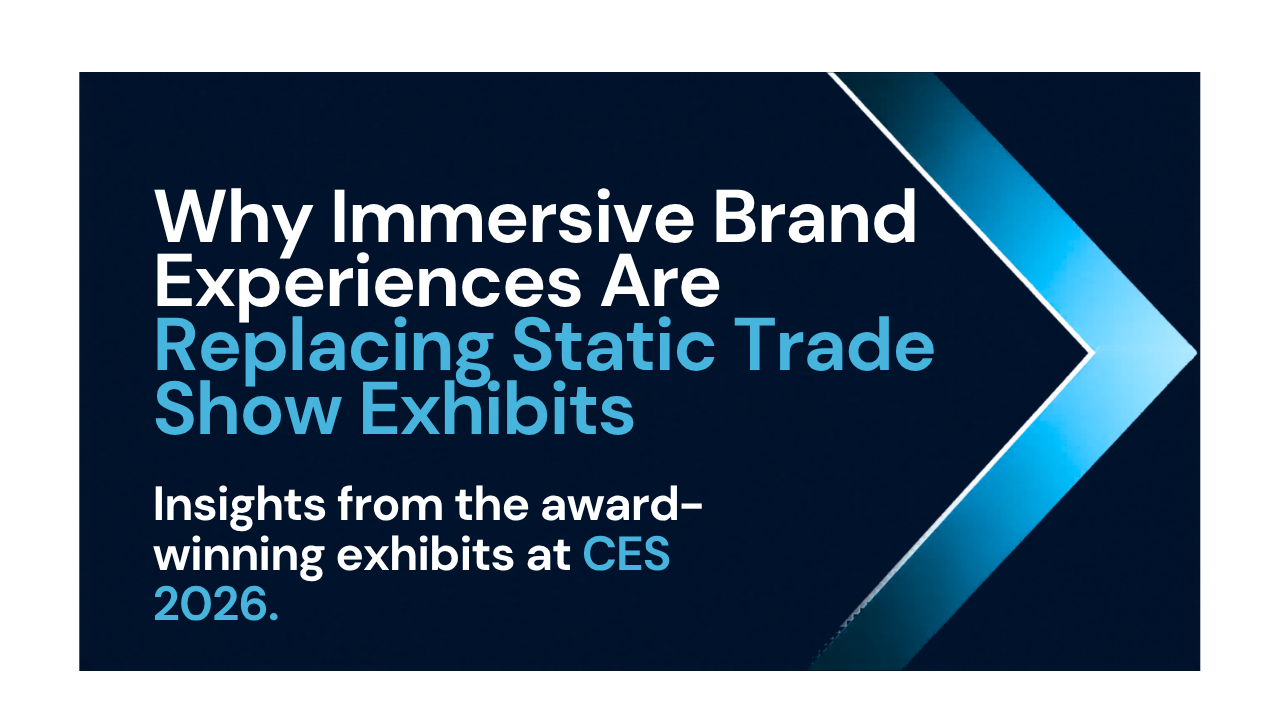 Why Immersive Brand Experiences Are Replacing Static Trade Show Exhibits

Insights from the award-winning exhibits at CES 2026.